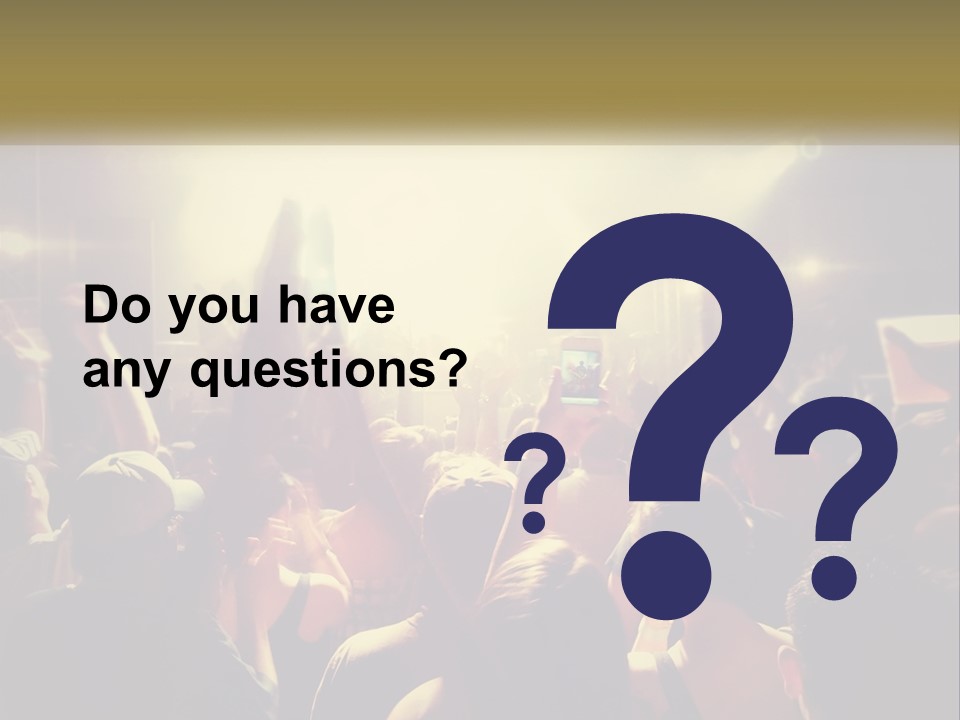 Do you have any questions?

? ? ?